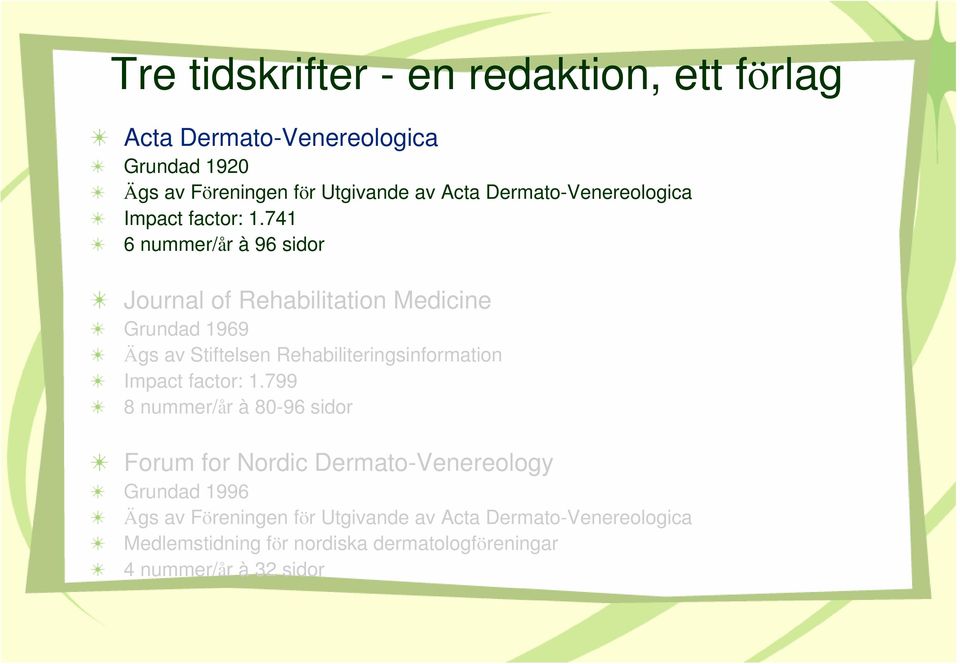 Tre tidskrifter - en redaktion, ett förlag

Acta Dermato-Venereologica
Grundad 1920
Ägs av Föreningen för Utgivande av Acta Dermato-Venereologica
Impact factor: 1.741
6 nummer/år à 96 sidor

Journal of Rehabilitation Medicine
Grundad 1969
Ägs av Stiftelsen Rehabiliteringsinformation
Impact factor: 1.799
8 nummer/år à 80-96 sidor

Forum for Nordic Dermato-Venereology
Grundad 1996
Ägs av Föreningen för Utgivande av Acta Dermato-Venereologica
Medlemstidning för nordiska dermatologföreningar
4 nummer/år à 32 sidor